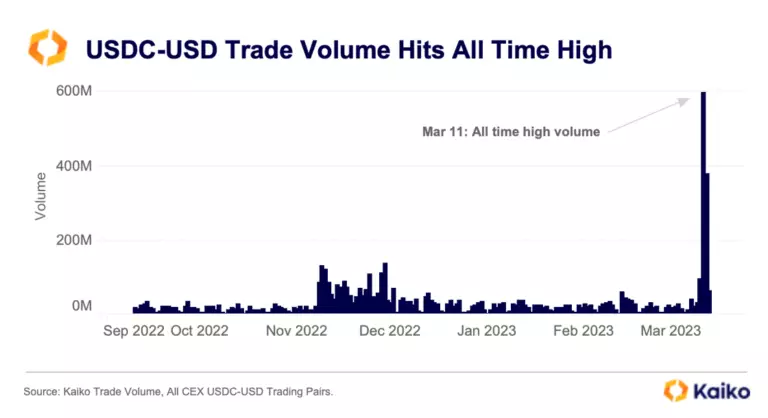 USDC-USD Trade Volume Hits All Time High

600M
400M
200M
0M

Volume

Mar 11: All time high volume

Sep 2022 Oct 2022 Nov 2022 Dec 2022 Jan 2023 Feb 2023 Mar 2023

Source: Kaiko Trade Volume, All CEX USDC-USD Trading Pairs.

Kaiko